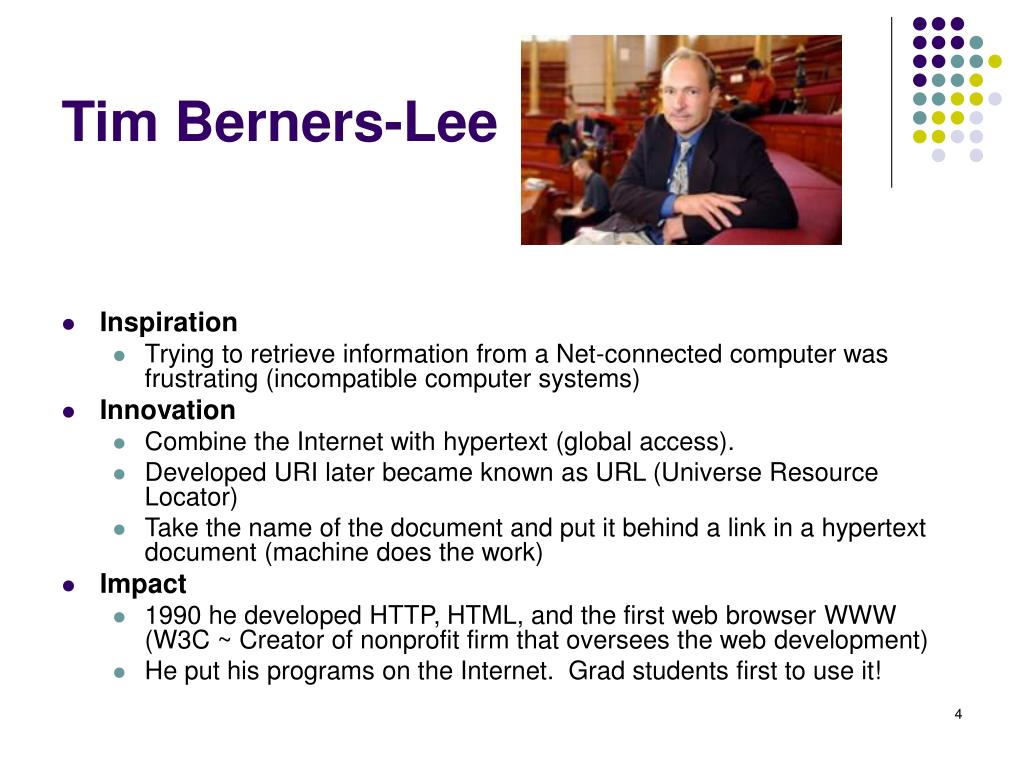 Tim Berners-Lee

- Inspiration
  - Trying to retrieve information from a Net-connected computer was frustrating (incompatible computer systems)
- Innovation
  - Combine the Internet with hypertext (global access).
  - Developed URI later became known as URL (Universe Resource Locator)
  - Take the name of the document and put it behind a link in a hypertext document (machine does the work)
- Impact
  - 1990 he developed HTTP, HTML, and the first web browser WWW (W3C ~ Creator of nonprofit firm that oversees the web development)
  - He put his programs on the Internet.  Grad students first to use it!

4